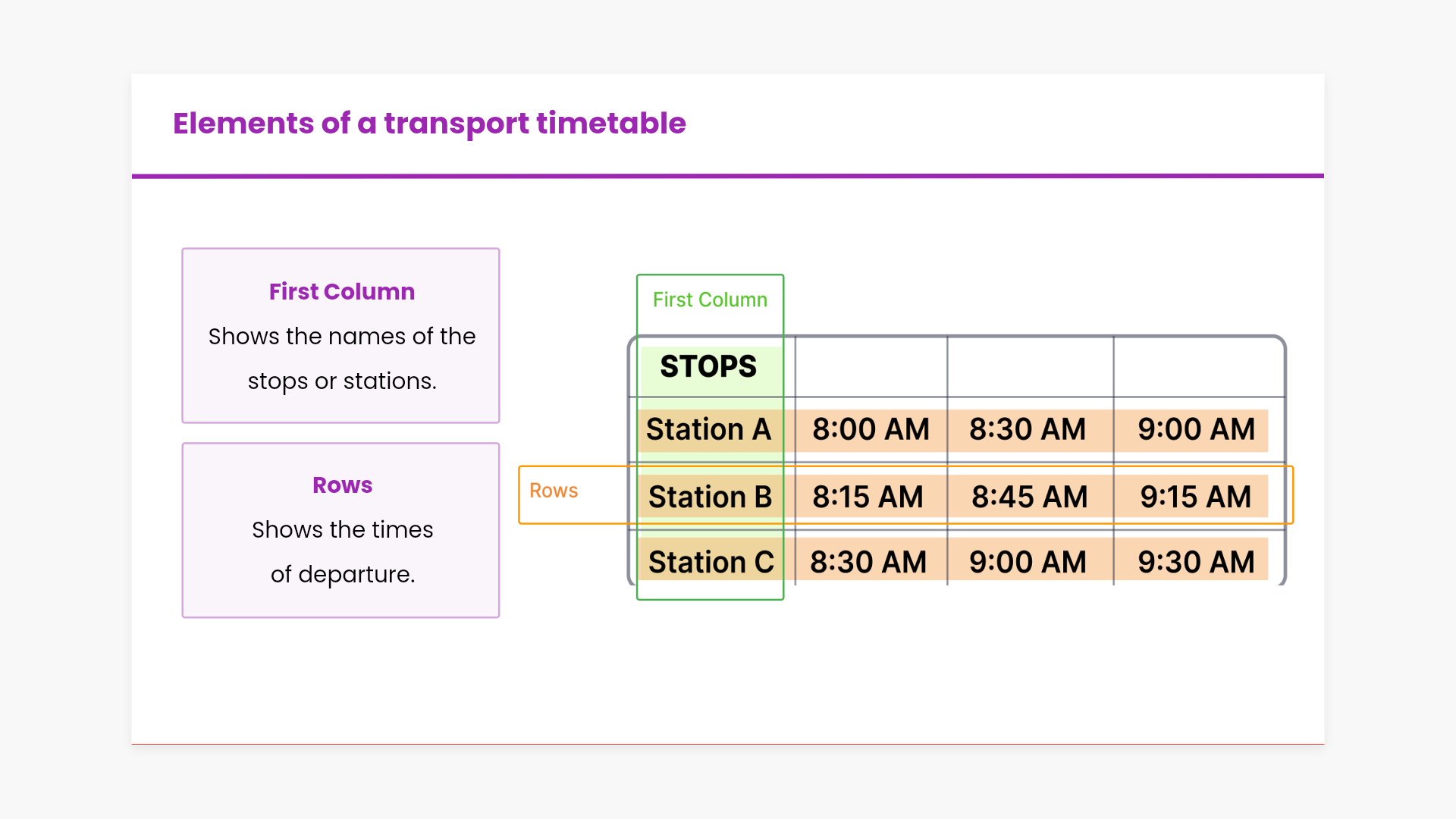 Elements of a transport timetable

First Column

Shows the names of the stops or stations.

Rows

Shows the times of departure.

First Column

Rows

| STOPS | | | |
|---|---|---|---|
| Station A | 8:00 AM | 8:30 AM | 9:00 AM |
| Station B | 8:15 AM | 8:45 AM | 9:15 AM |
| Station C | 8:30 AM | 9:00 AM | 9:30 AM |